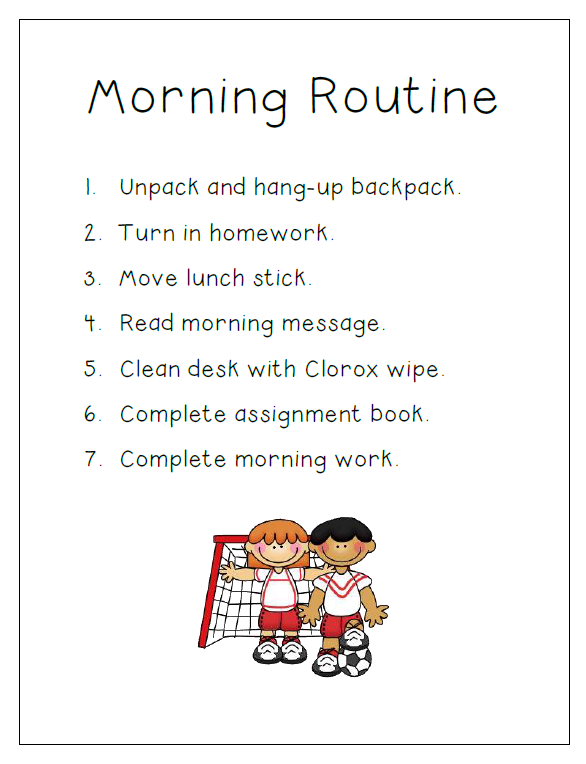 Morning Routine

1. Unpack and hang-up backpack.

2. Turn in homework.

3. Move lunch stick.

4. Read morning message.

5. Clean desk with Clorox wipe.

6. Complete assignment book.

7. Complete morning work.